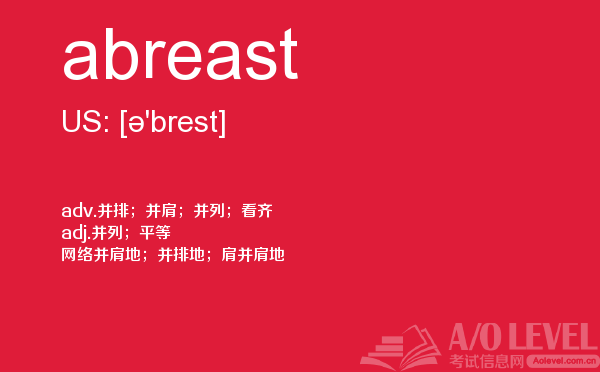 abreast

US: [ə'brest]

adv.并排；并肩；并列；看齐
adj.并列；平等
网络并肩地；并排地；肩并肩地

A/O LEVEL
考试信息网 Aolevel.com.cn